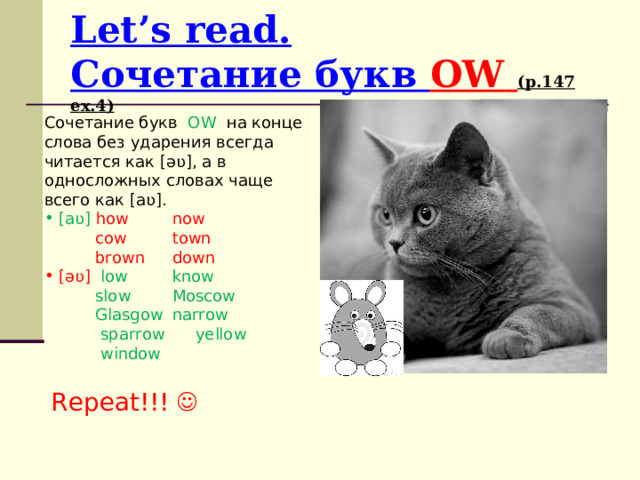 Let's read.
Сочетание букв OW (p.147 ex.4)

Сочетание букв OW на конце слова без ударения всегда читается как [əʊ], а в односложных словах чаще всего как [aʊ].

• [aʊ] how now
cow town
brown down
• [əʊ] low know
slow Moscow
Glasgow narrow
sparrow yellow
window

Repeat!!! ☺